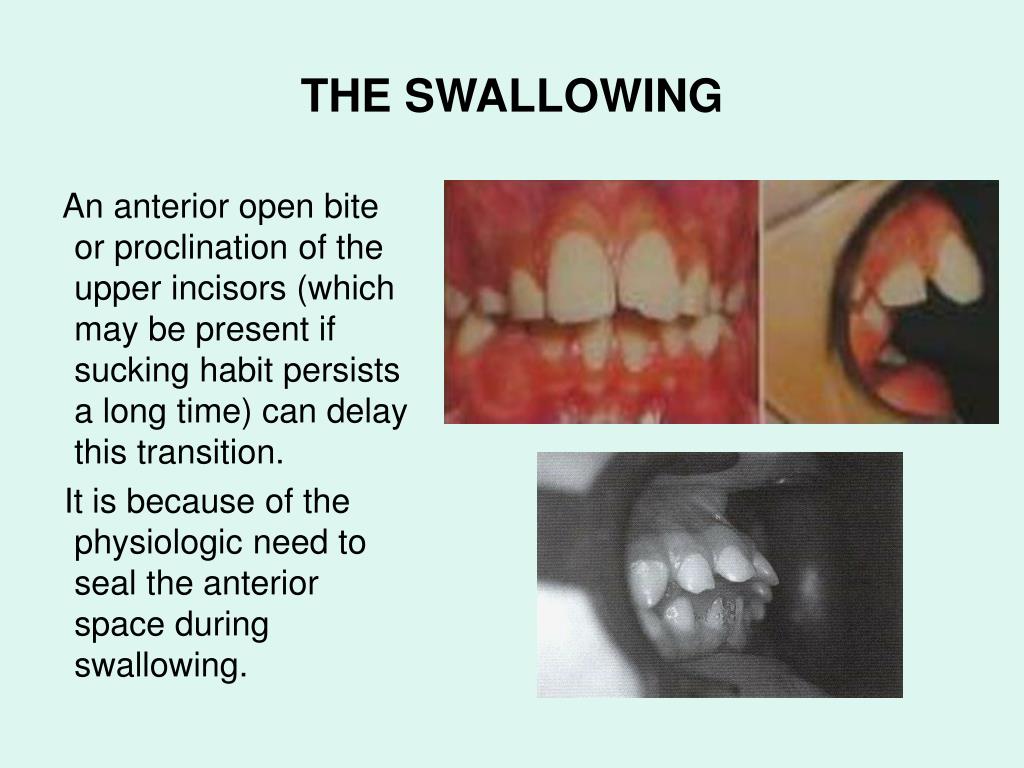 THE SWALLOWING

An anterior open bite or proclination of the upper incisors (which may be present if sucking habit persists a long time) can delay this transition.

It is because of the physiologic need to seal the anterior space during swallowing.